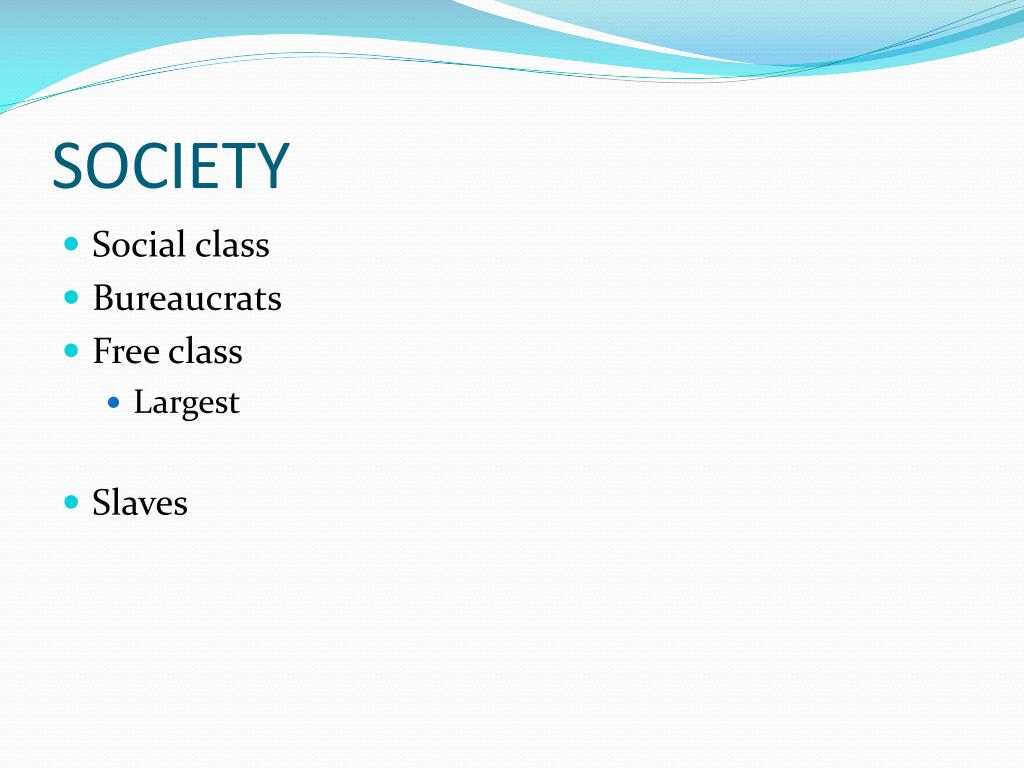 SOCIETY

- Social class
- Bureaucrats
- Free class
  - Largest

- Slaves